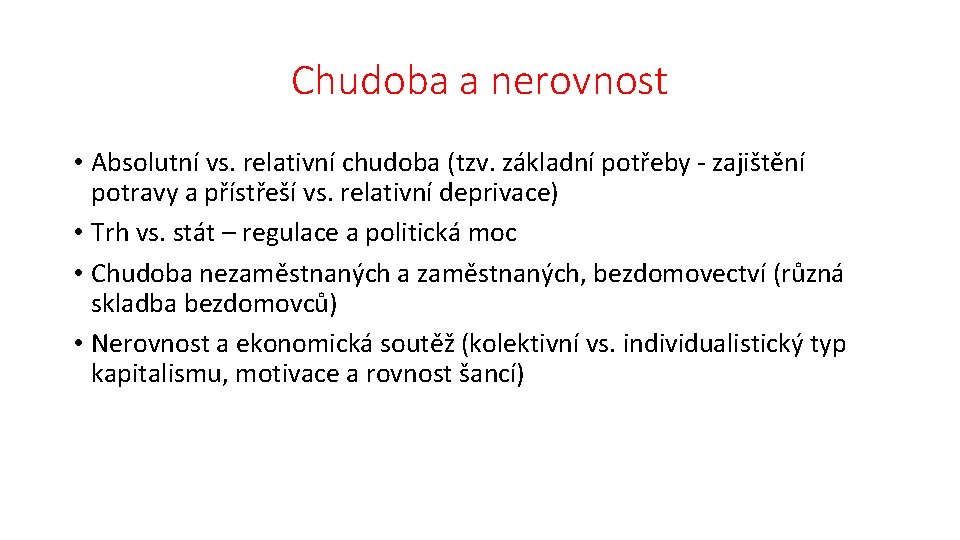 Chudoba a nerovnost

• Absolutní vs. relativní chudoba (tzv. základní potřeby - zajištění potravy a přístřeší vs. relativní deprivace)
• Trh vs. stát – regulace a politická moc
• Chudoba nezaměstnaných a zaměstnaných, bezdomovectví (různá skladba bezdomovců)
• Nerovnost a ekonomická soutěž (kolektivní vs. individualistický typ kapitalismu, motivace a rovnost šancí)